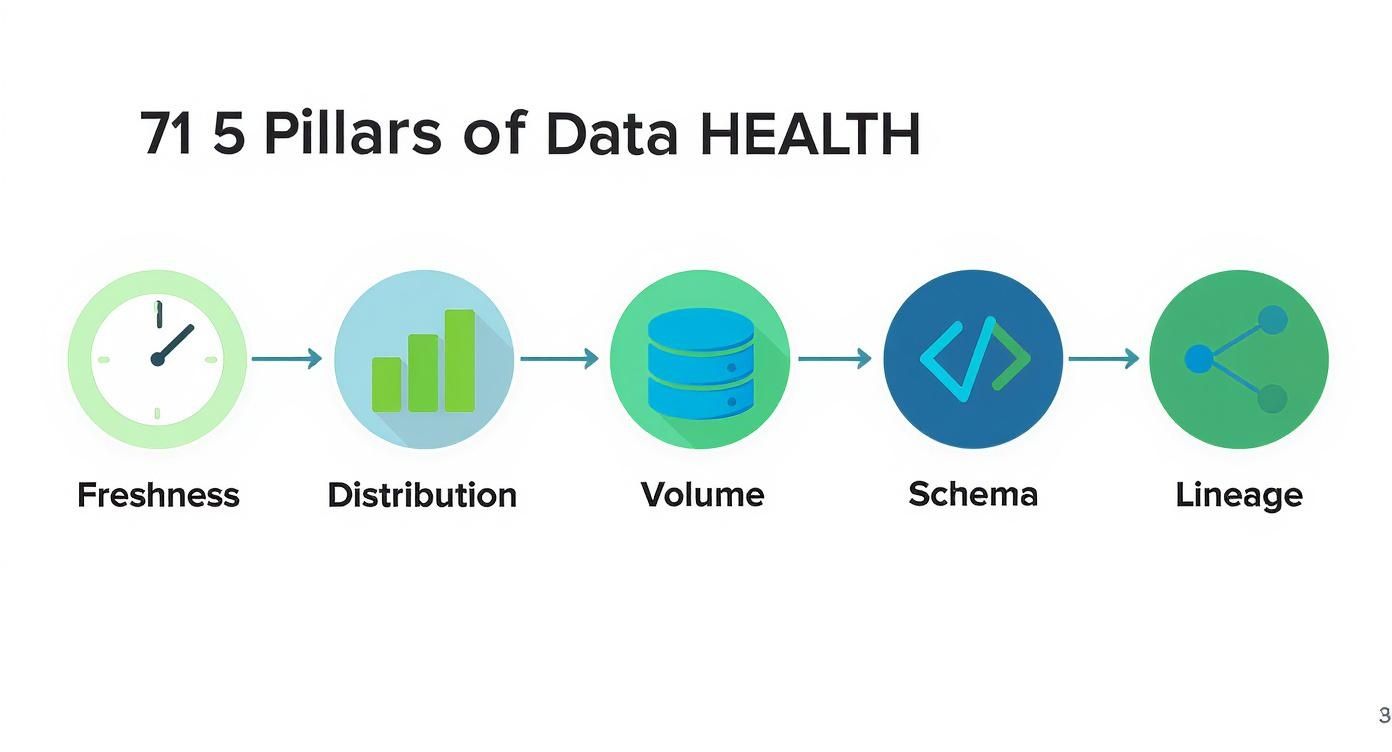 71 5 Pillars of Data HEALTH

Freshness

Distribution

Volume

Schema

Lineage

3